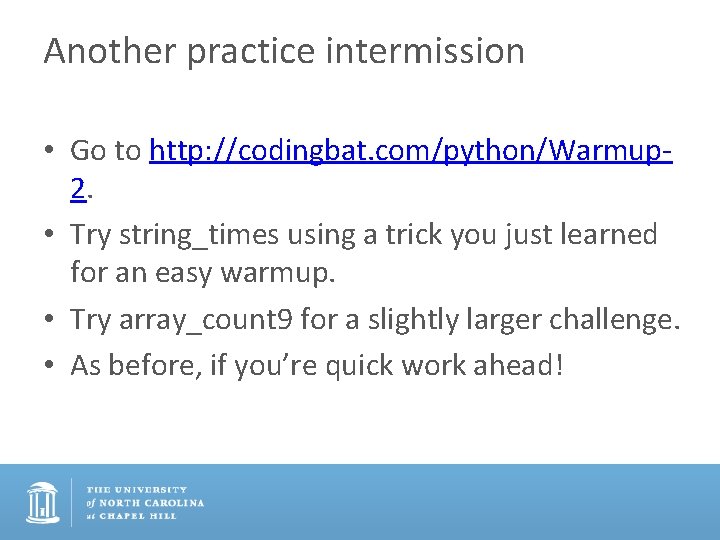 Another practice intermission

• Go to http://codingbat.com/python/Warmup-2.
• Try string_times using a trick you just learned for an easy warmup.
• Try array_count9 for a slightly larger challenge.
• As before, if you're quick work ahead!

THE UNIVERSITY of NORTH CAROLINA at CHAPEL HILL